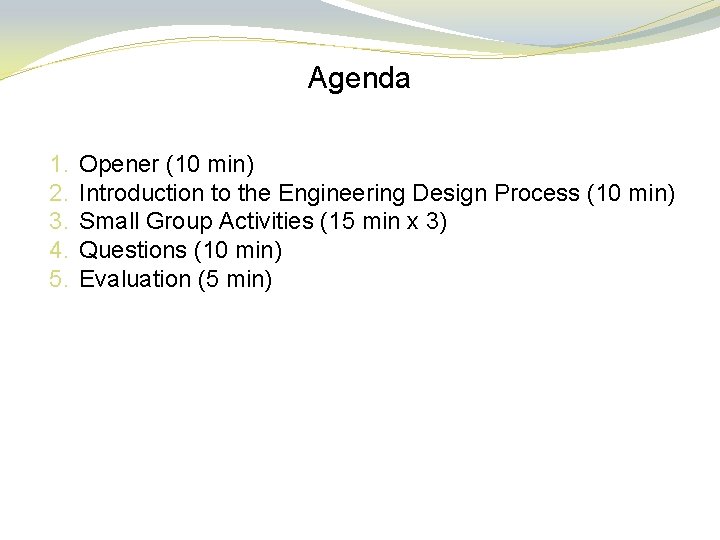 Agenda

1. Opener (10 min)
2. Introduction to the Engineering Design Process (10 min)
3. Small Group Activities (15 min x 3)
4. Questions (10 min)
5. Evaluation (5 min)